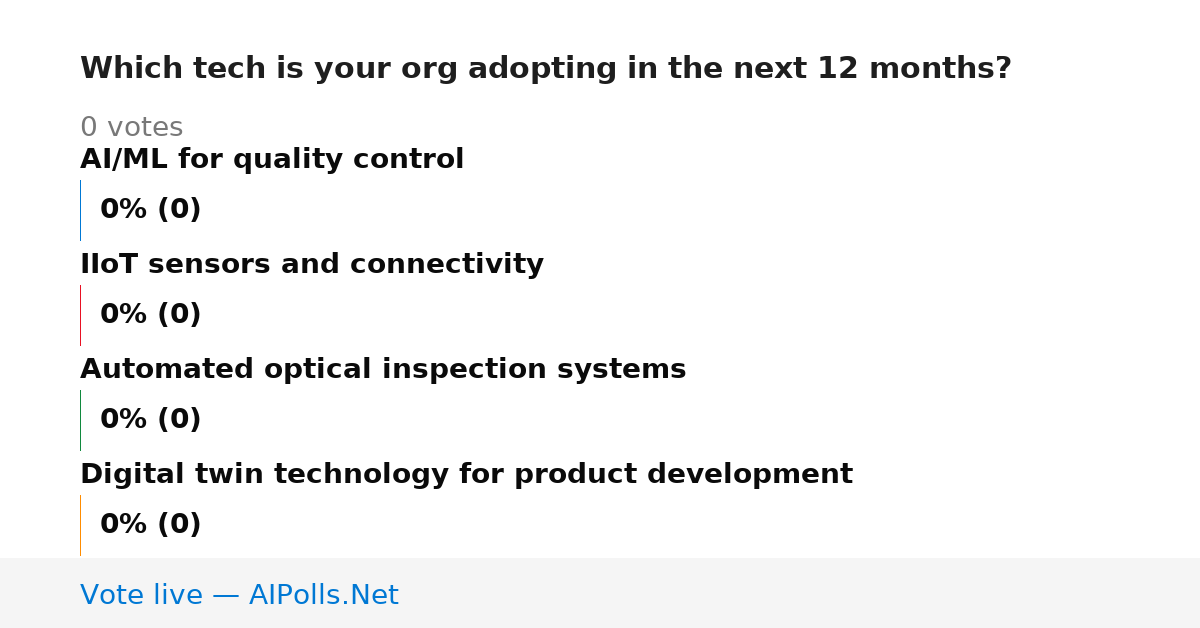 Which tech is your org adopting in the next 12 months?

0 votes

AI/ML for quality control

0% (0)

IIoT sensors and connectivity

0% (0)

Automated optical inspection systems

0% (0)

Digital twin technology for product development

0% (0)

Vote live — AIPolls.Net